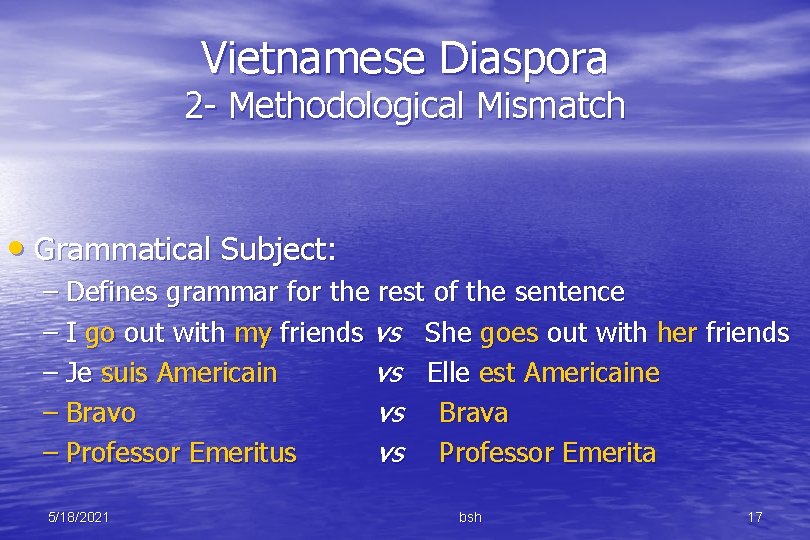 Vietnamese Diaspora
2- Methodological Mismatch

• Grammatical Subject:
– Defines grammar for the rest of the sentence
– I go out with my friends vs She goes out with her friends
– Je suis Americain vs Elle est Americaine
– Bravo vs Brava
– Professor Emeritus vs Professor Emerita

5/18/2021 bsh 17